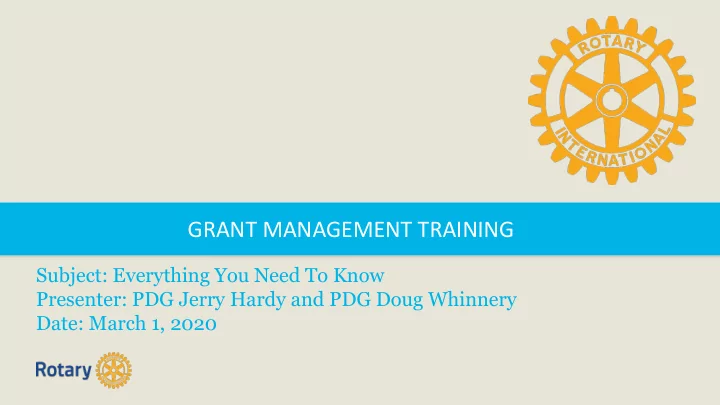 ROTARY INTERNATIONAL

GRANT MANAGEMENT TRAINING

Subject: Everything You Need To Know
Presenter: PDG Jerry Hardy and PDG Doug Whinnery
Date: March 1, 2020

Rotary